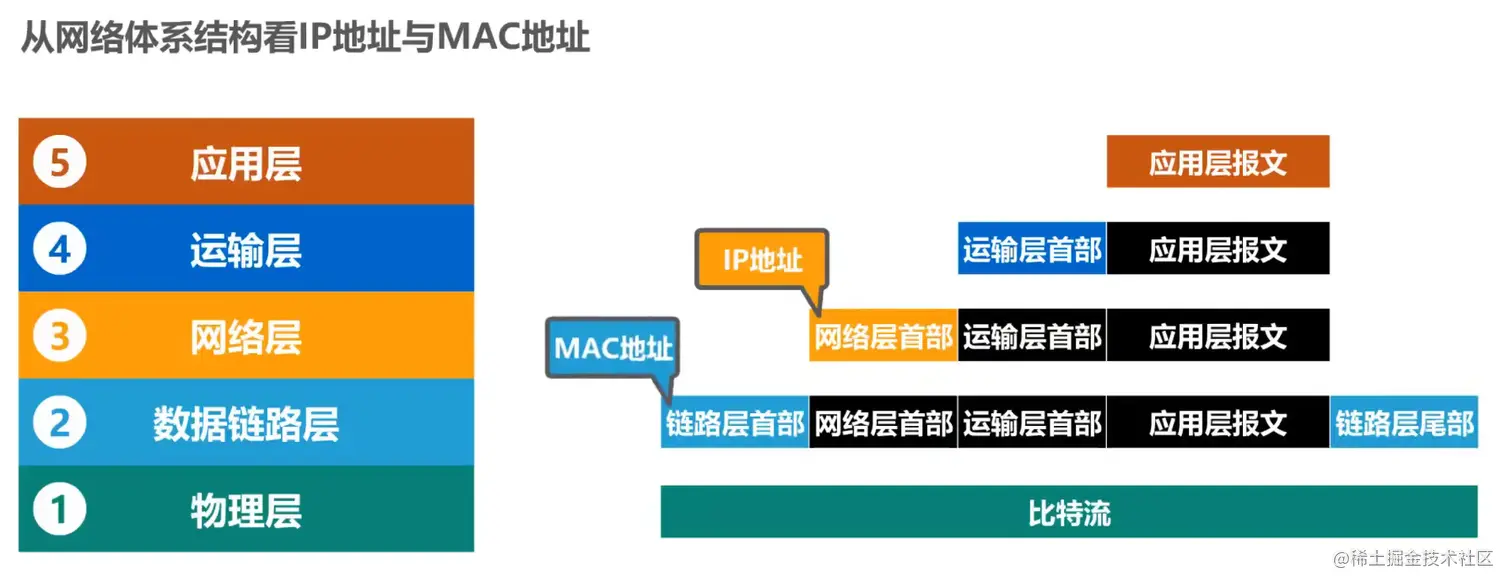 从网络体系结构看IP地址与MAC地址

5 应用层
4 运输层
3 网络层
2 数据链路层
1 物理层

应用层报文

运输层首部 应用层报文

IP地址

网络层首部 运输层首部 应用层报文

MAC地址

链路层首部 网络层首部 运输层首部 应用层报文 链路层尾部

比特流

@稀土掘金技术社区